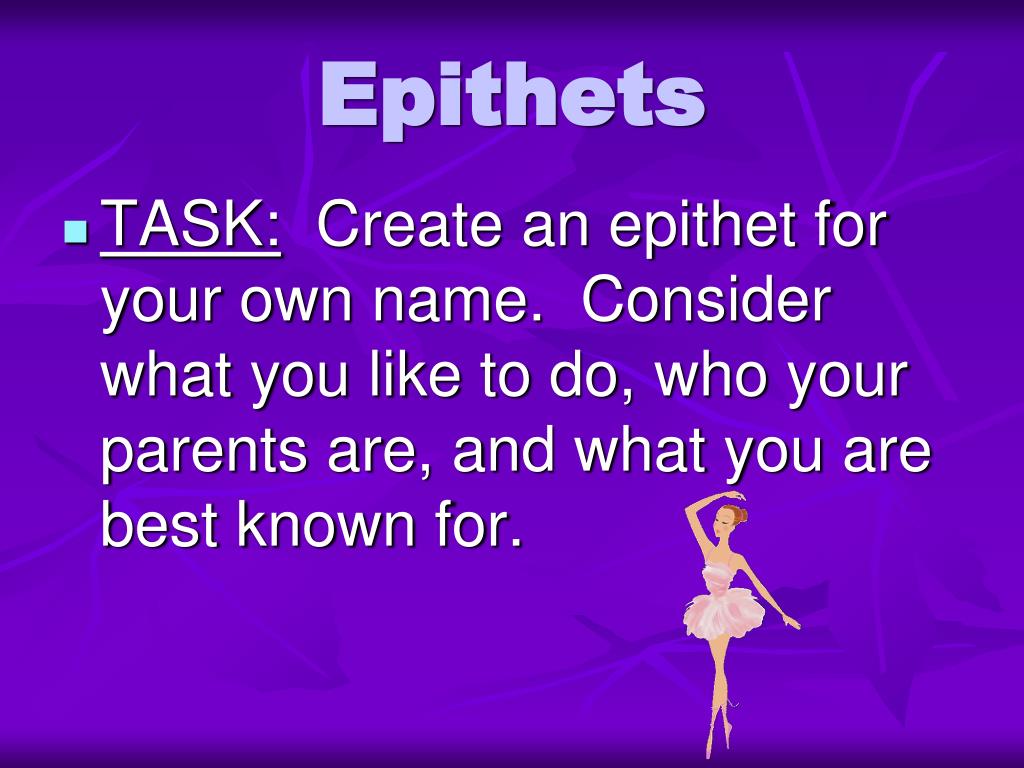 Epithets

TASK: Create an epithet for your own name. Consider what you like to do, who your parents are, and what you are best known for.